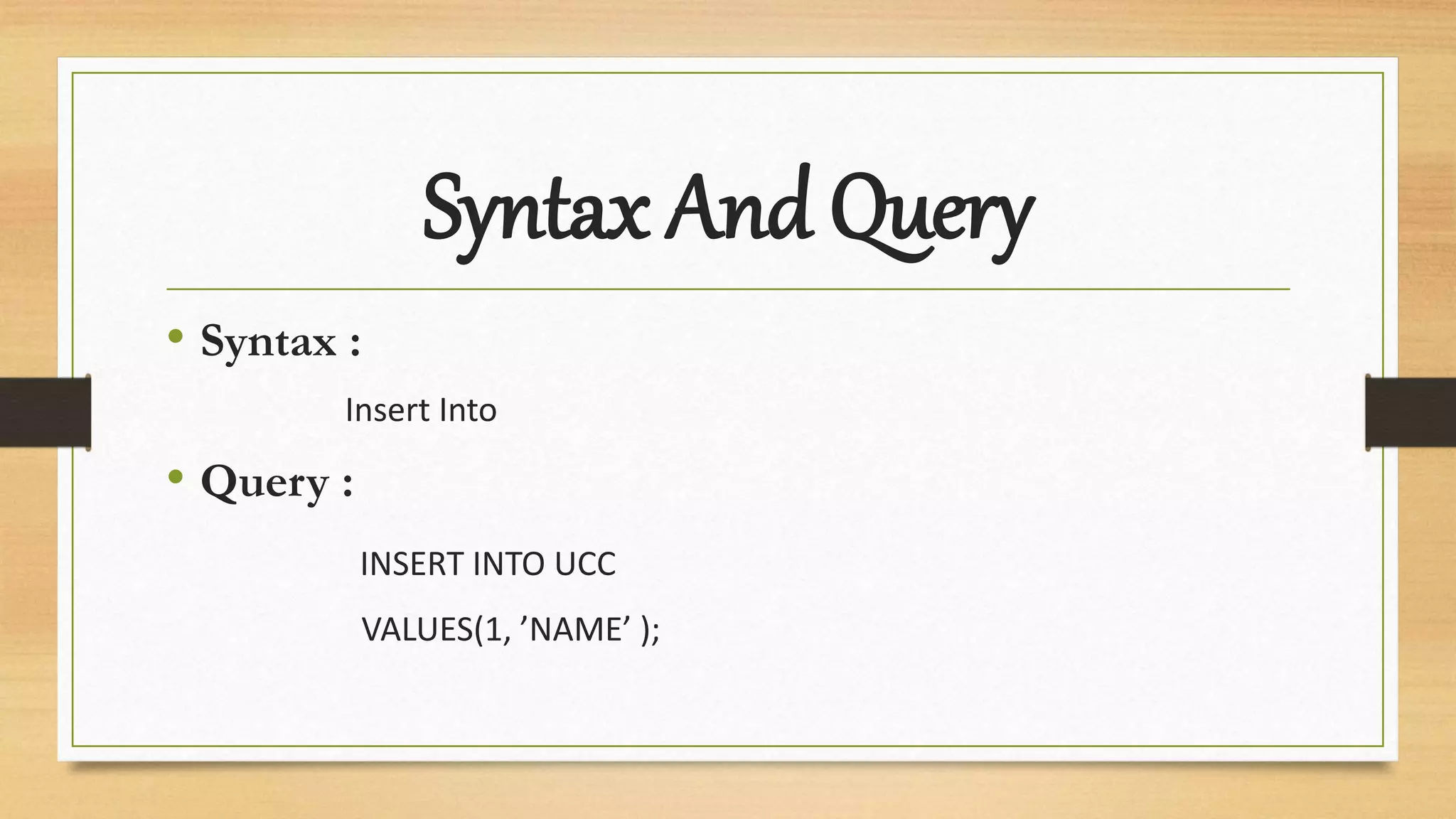 Syntax And Query

• Syntax :

Insert Into

• Query :

INSERT INTO UCC

VALUES(1, ’NAME’ );